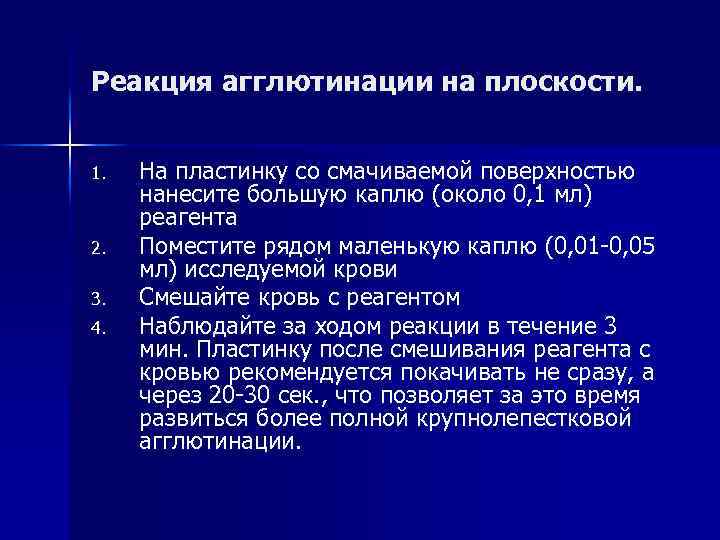 Реакция агглютинации на плоскости.

1. На пластинку со смачиваемой поверхностью нанесите большую каплю (около 0,1 мл) реагента
2. Поместите рядом маленькую каплю (0,01-0,05 мл) исследуемой крови
3. Смешайте кровь с реагентом
4. Наблюдайте за ходом реакции в течение 3 мин. Пластинку после смешивания реагента с кровью рекомендуется покачивать не сразу, а через 20-30 сек., что позволяет за это время развиться более полной крупнолепестковой агглютинации.